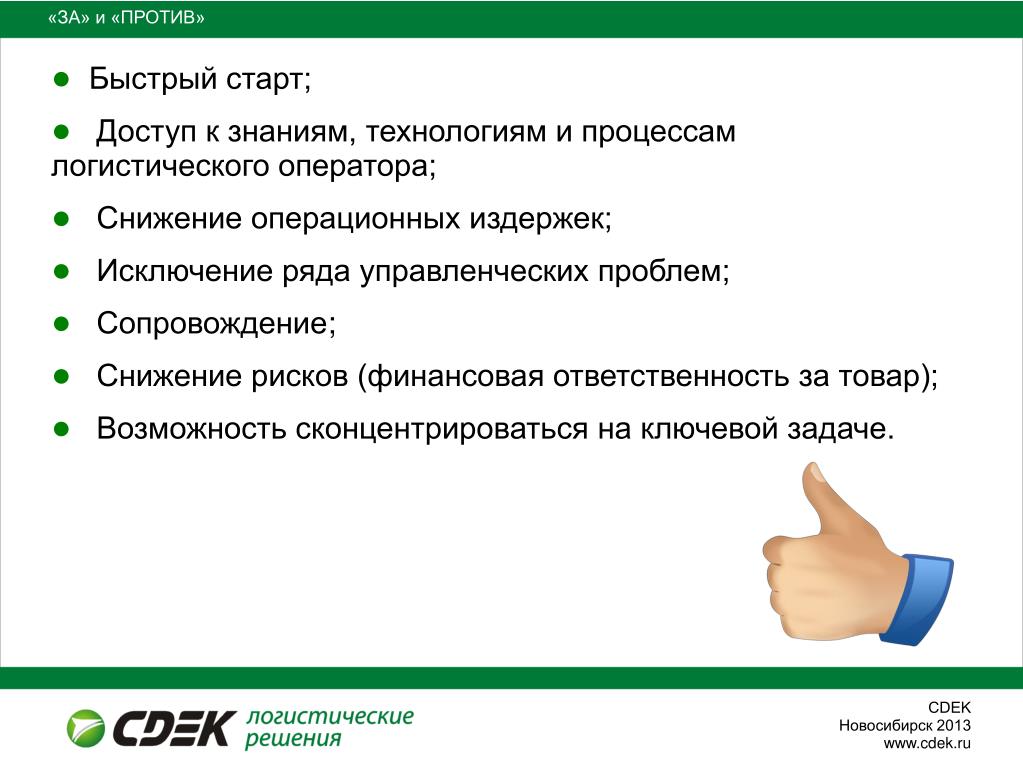 «ЗА» и «ПРОТИВ»

● Быстрый старт;

● Доступ к знаниям, технологиям и процессам логистического оператора;

● Снижение операционных издержек;

● Исключение ряда управленческих проблем;

● Сопровождение;

● Снижение рисков (финансовая ответственность за товар);

● Возможность сконцентрироваться на ключевой задаче.

CDEK логистические решения

CDEK
Новосибирск 2013
www.cdek.ru